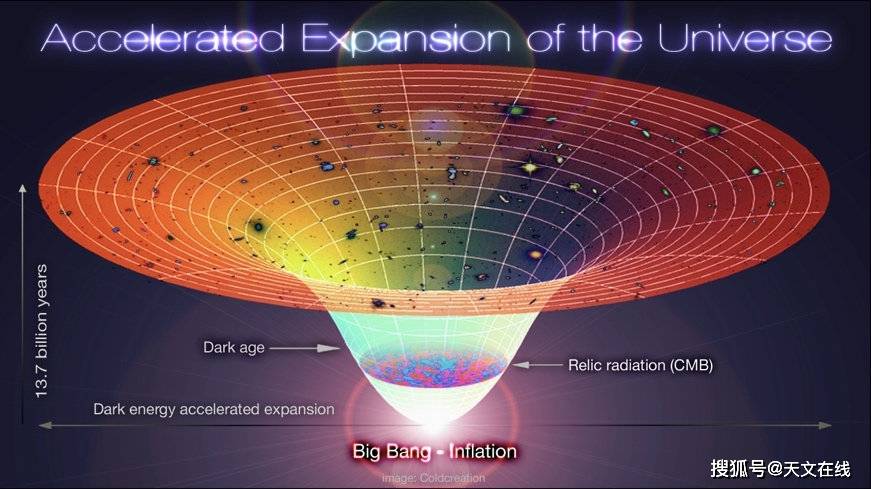 Accelerated Expansion of the Universe

13.7 billion years

Dark age

Relic radiation (CMB)

Dark energy accelerated expansion

Big Bang - Inflation

Image: Coldcreation

搜狐号@天文在线